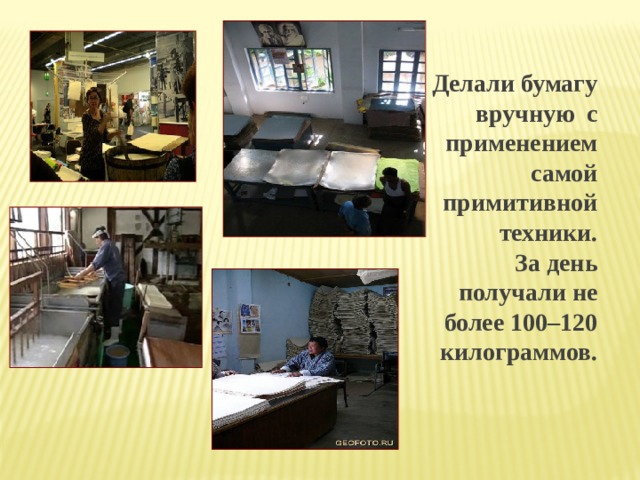 Делали бумагу вручную с применением самой примитивной техники. За день получали не более 100–120 килограммов.

GEOFOTO.RU